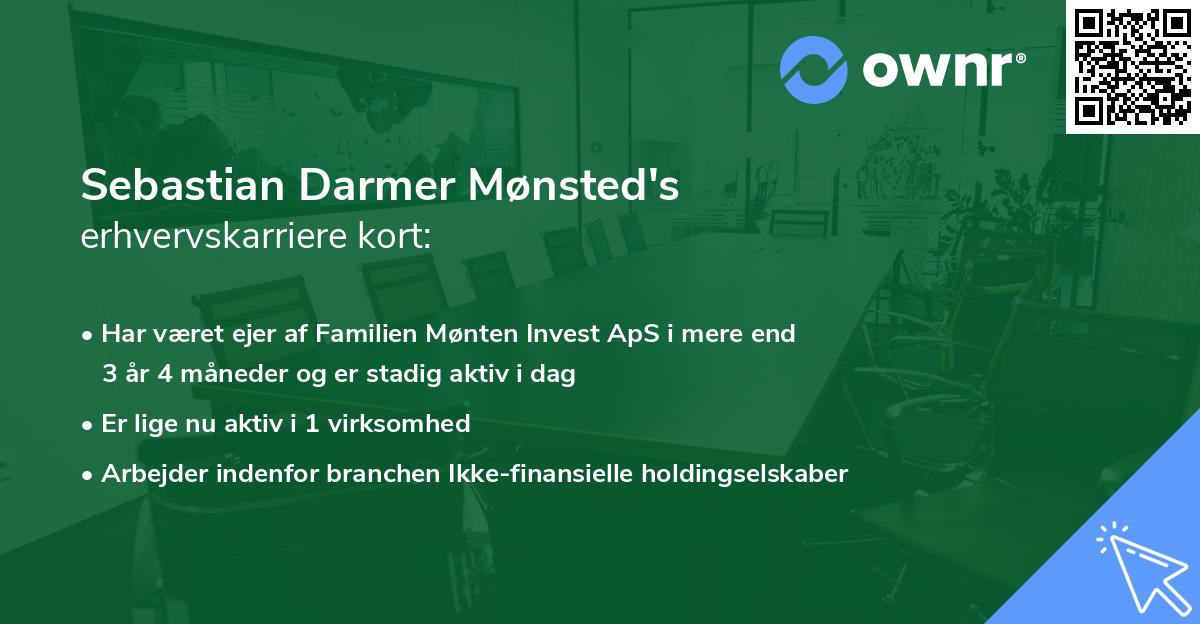 ownr®

Sebastian Darmer Mønsted's
erhvervskarriere kort:

• Har været ejer af Familien Mønten Invest ApS i mere end 3 år 4 måneder og er stadig aktiv i dag
• Er lige nu aktiv i 1 virksomhed
• Arbejder indenfor branchen Ikke-finansielle holdingselskaber